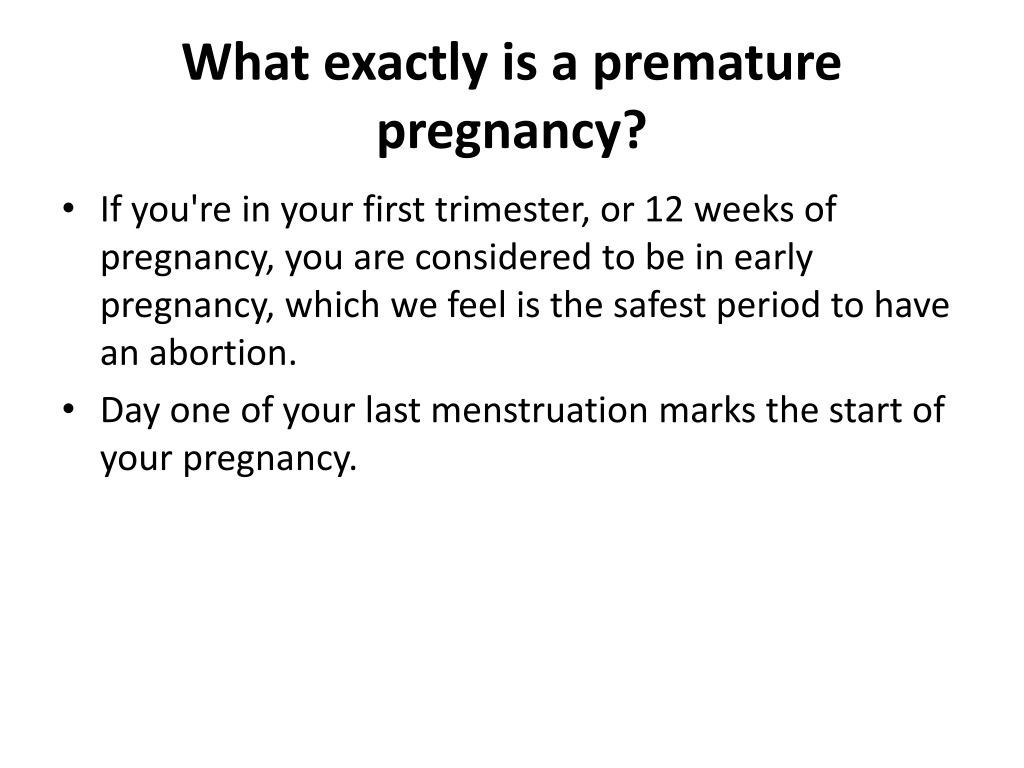 What exactly is a premature pregnancy?

• If you're in your first trimester, or 12 weeks of pregnancy, you are considered to be in early pregnancy, which we feel is the safest period to have an abortion.

• Day one of your last menstruation marks the start of your pregnancy.